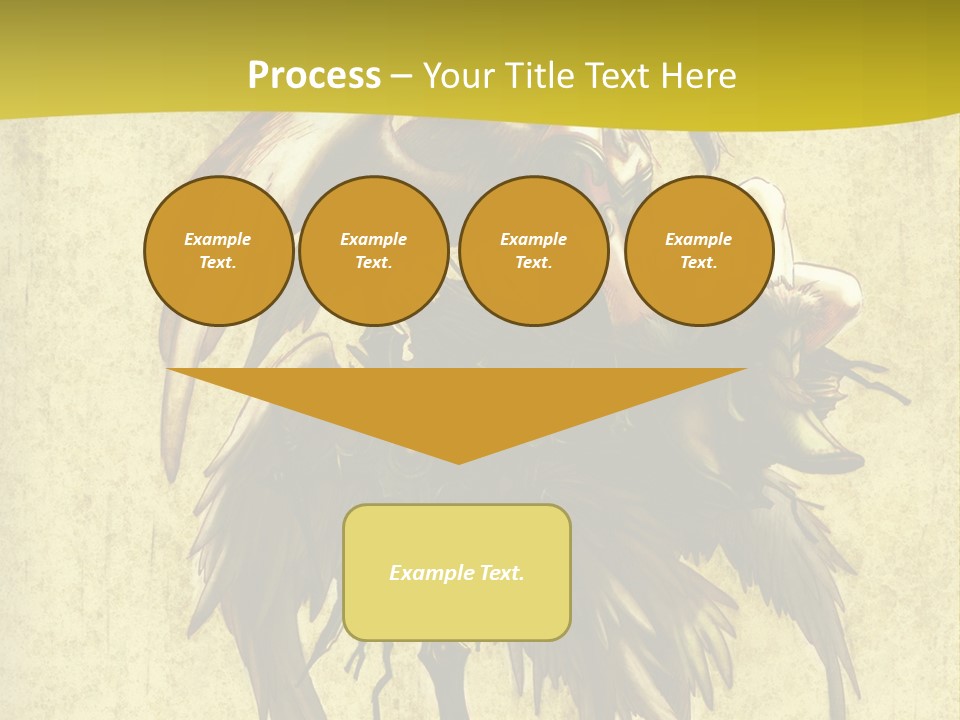 Process – Your Title Text Here

Example Text.

Example Text.

Example Text.

Example Text.

Example Text.